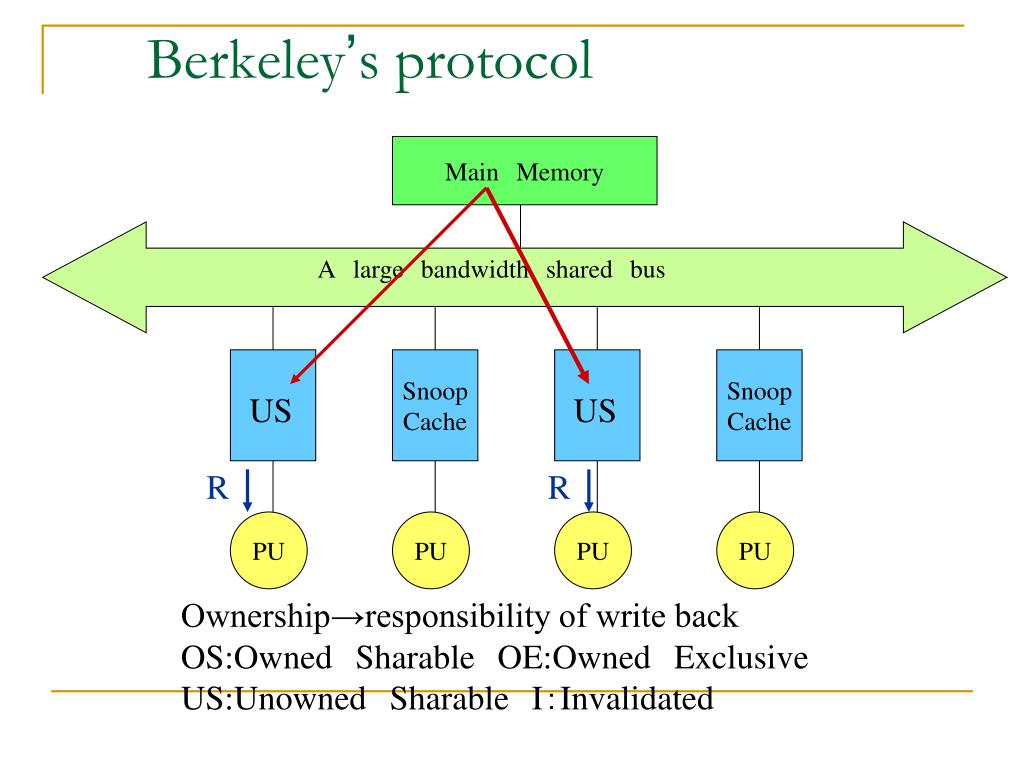 Berkeley's protocol

Main Memory

A large bandwidth shared bus

US

Snoop Cache

US

Snoop Cache

R

R

PU

PU

PU

PU

Ownership→responsibility of write back
OS:Owned Sharable OE:Owned Exclusive
US:Unowned Sharable I:Invalidated